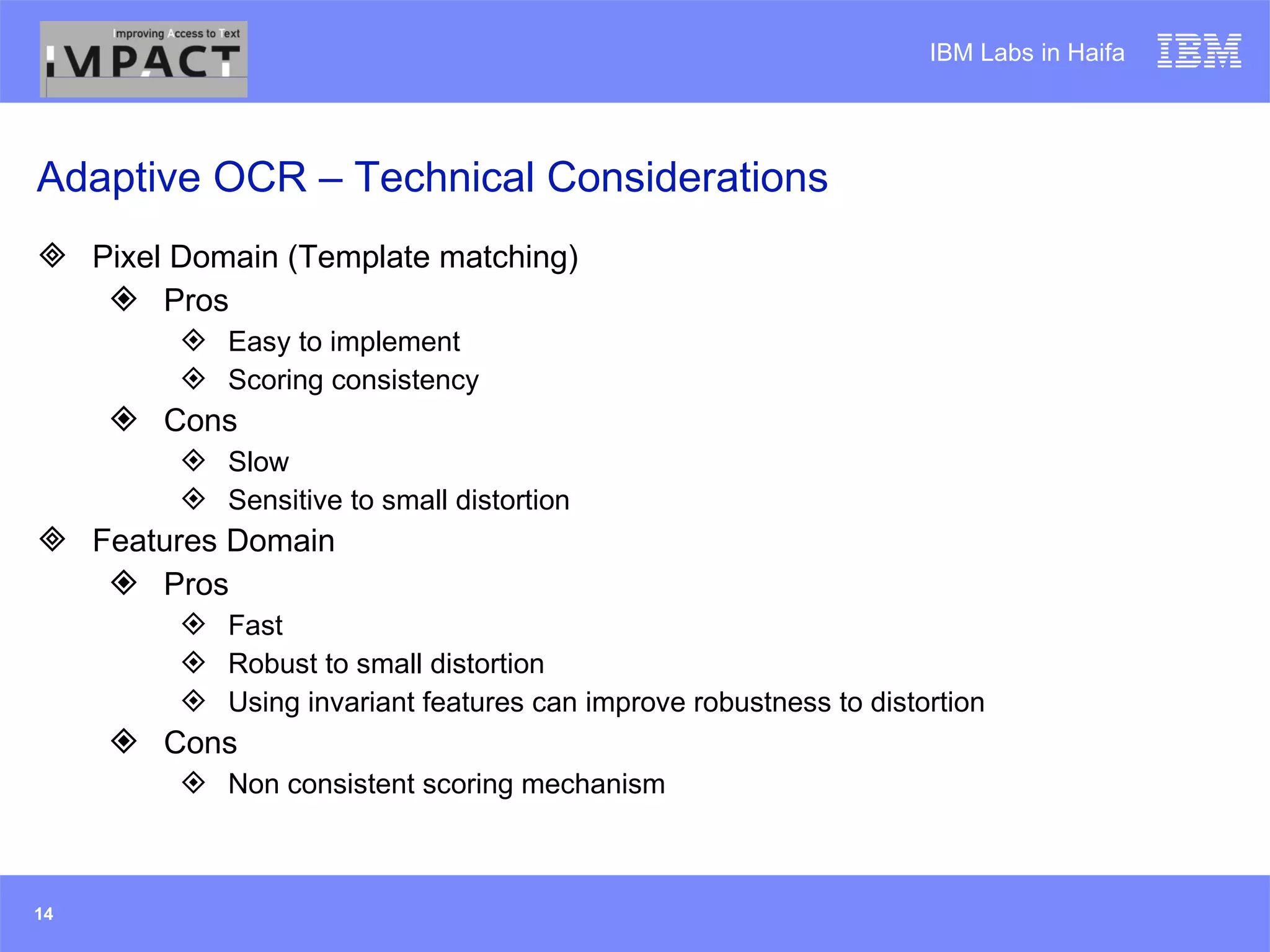 Improving Access to Text
IMPACT

IBM Labs in Haifa IBM

Adaptive OCR – Technical Considerations

Pixel Domain (Template matching)
Pros
Easy to implement
Scoring consistency
Cons
Slow
Sensitive to small distortion
Features Domain
Pros
Fast
Robust to small distortion
Using invariant features can improve robustness to distortion
Cons
Non consistent scoring mechanism

14